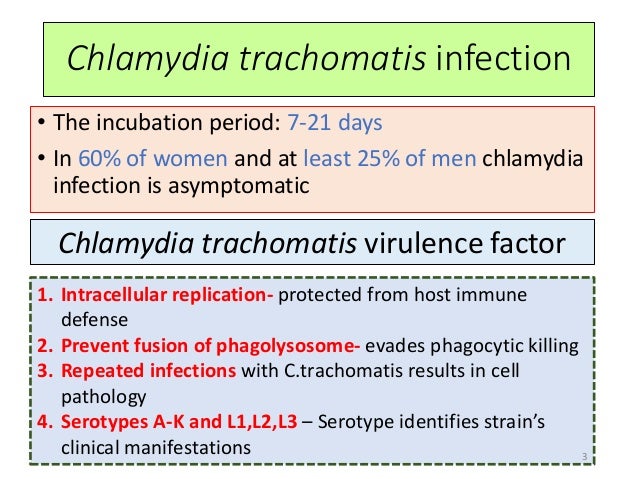 Chlamydia trachomatis infection

• The incubation period: 7-21 days
• In 60% of women and at least 25% of men chlamydia infection is asymptomatic

Chlamydia trachomatis virulence factor

1. Intracellular replication- protected from host immune defense
2. Prevent fusion of phagolysosome- evades phagocytic killing
3. Repeated infections with C.trachomatis results in cell pathology
4. Serotypes A-K and L1,L2,L3 – Serotype identifies strain's clinical manifestations

3